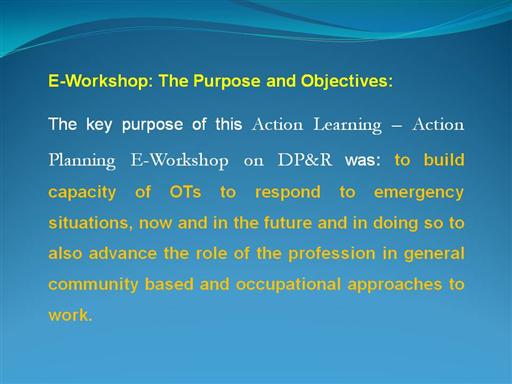 E-Workshop: The Purpose and Objectives:

The key purpose of this Action Learning – Action Planning E-Workshop on DP&R was: to build capacity of OTs to respond to emergency situations, now and in the future and in doing so to also advance the role of the profession in general community based and occupational approaches to work.